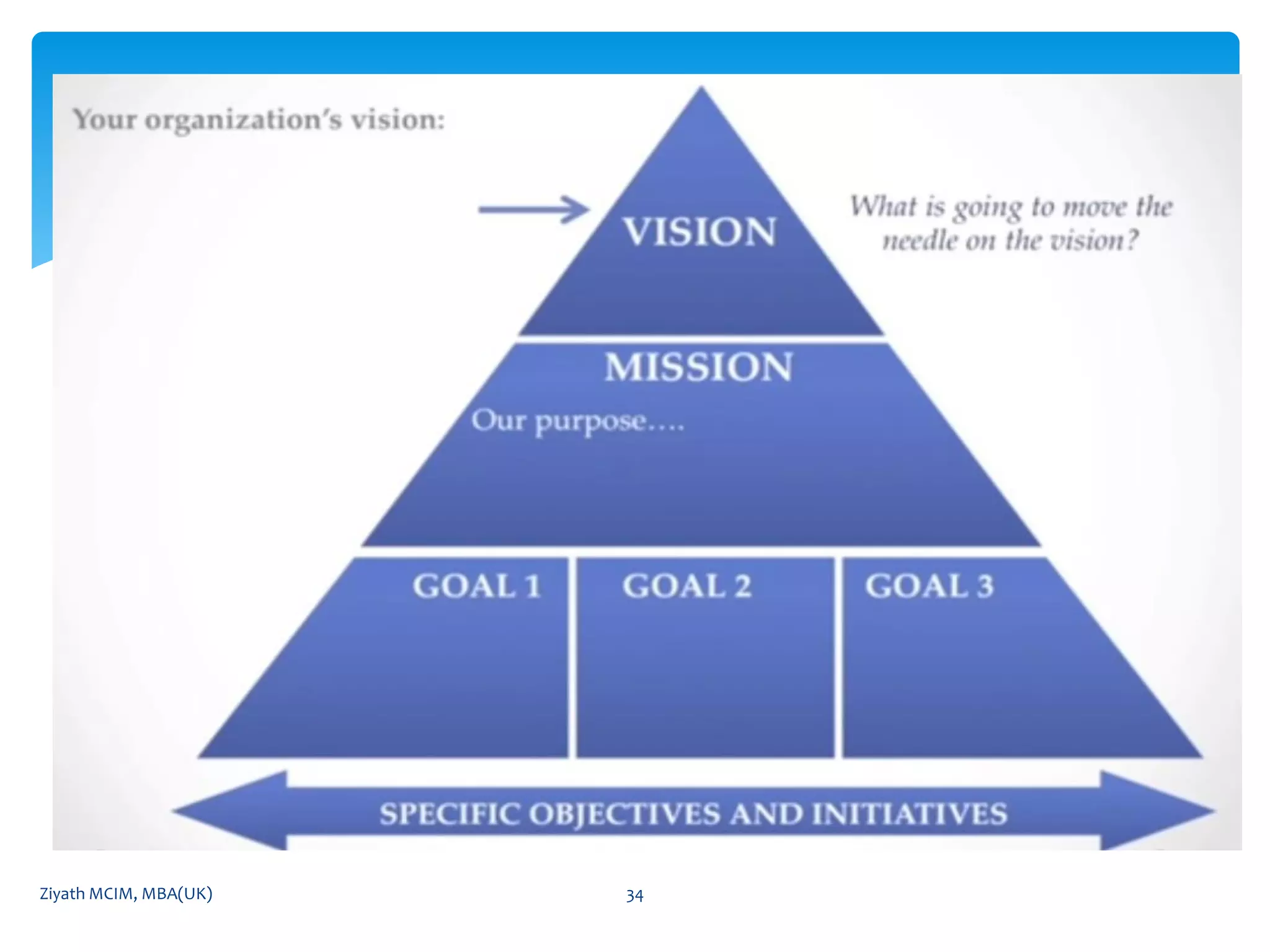 Your organization's vision:

VISION

What is going to move the needle on the vision?

MISSION

Our purpose....

GOAL 1

GOAL 2

GOAL 3

SPECIFIC OBJECTIVES AND INITIATIVES

Ziyath MCIM, MBA(UK)

34